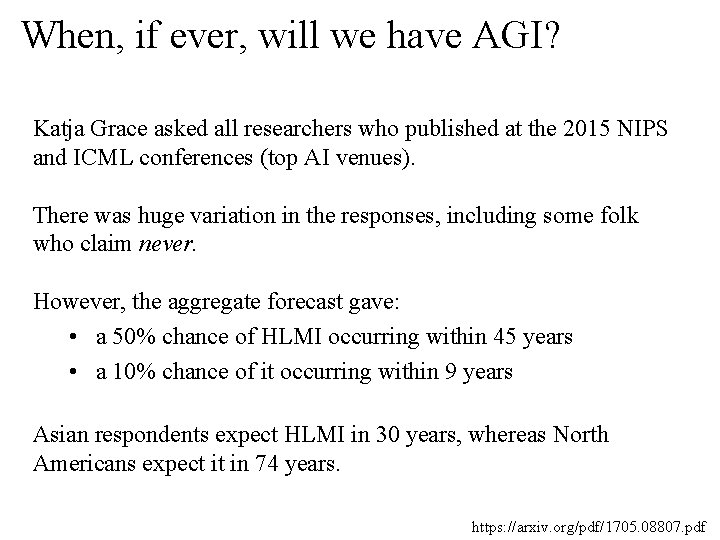 When, if ever, will we have AGI?

Katja Grace asked all researchers who published at the 2015 NIPS and ICML conferences (top AI venues).

There was huge variation in the responses, including some folk who claim never.

However, the aggregate forecast gave:
• a 50% chance of HLMI occurring within 45 years
• a 10% chance of it occurring within 9 years

Asian respondents expect HLMI in 30 years, whereas North Americans expect it in 74 years.

https://arxiv.org/pdf/1705.08807.pdf